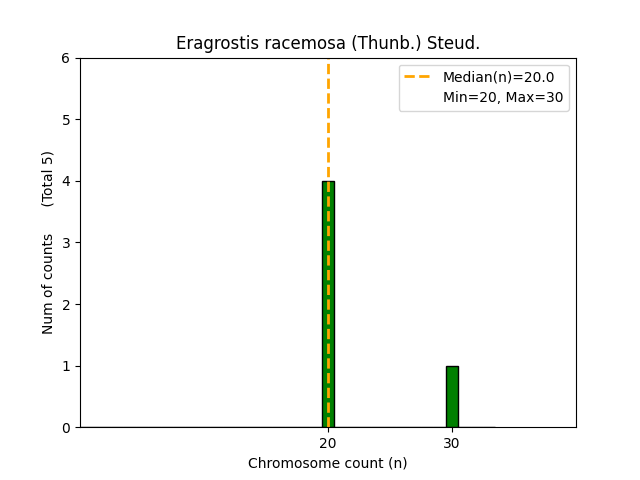 Eragrostis racemosa (Thunb.) Steud.

Median(n)=20.0
Min=20, Max=30

Num of counts (Total 5)

6
5
4
3
2
1
0

20
30

Chromosome count (n)